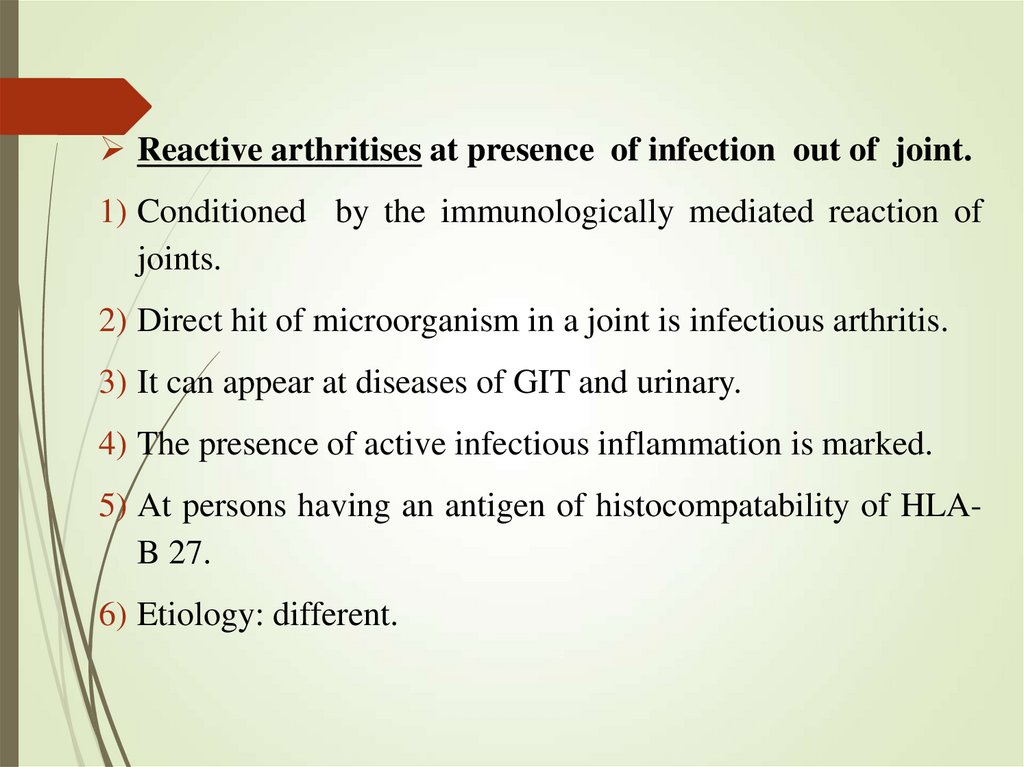 ➢ Reactive arthritises at presence of infection out of joint.

1) Conditioned by the immunologically mediated reaction of joints.

2) Direct hit of microorganism in a joint is infectious arthritis.

3) It can appear at diseases of GIT and urinary.

4) The presence of active infectious inflammation is marked.

5) At persons having an antigen of histocompatability of HLA-B 27.

6) Etiology: different.